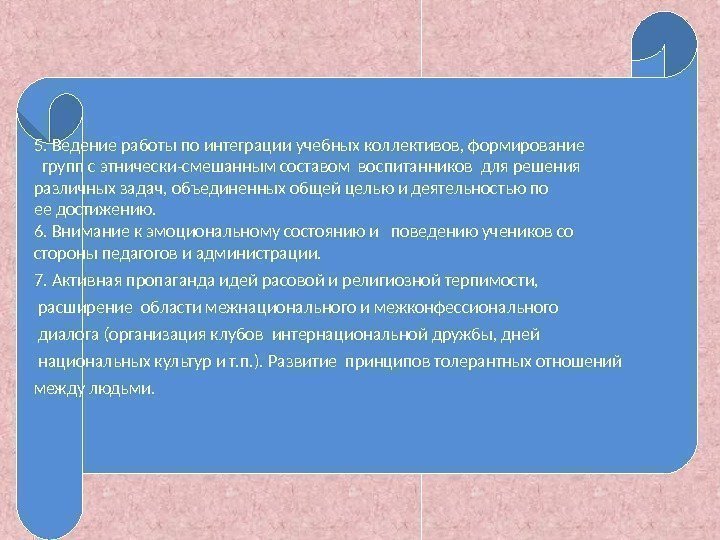 5. Ведение работы по интеграции учебных коллективов, формирование групп с этнически-смешанным составом воспитанников для решения различных задач, объединенных общей целью и деятельностью по ее достижению.
6. Внимание к эмоциональному состоянию и поведению учеников со стороны педагогов и администрации.

7. Активная пропаганда идей расовой и религиозной терпимости, расширение области межнационального и межконфессионального диалога (организация клубов интернациональной дружбы, дней национальных культур и т.п.). Развитие принципов толерантных отношений между людьми.